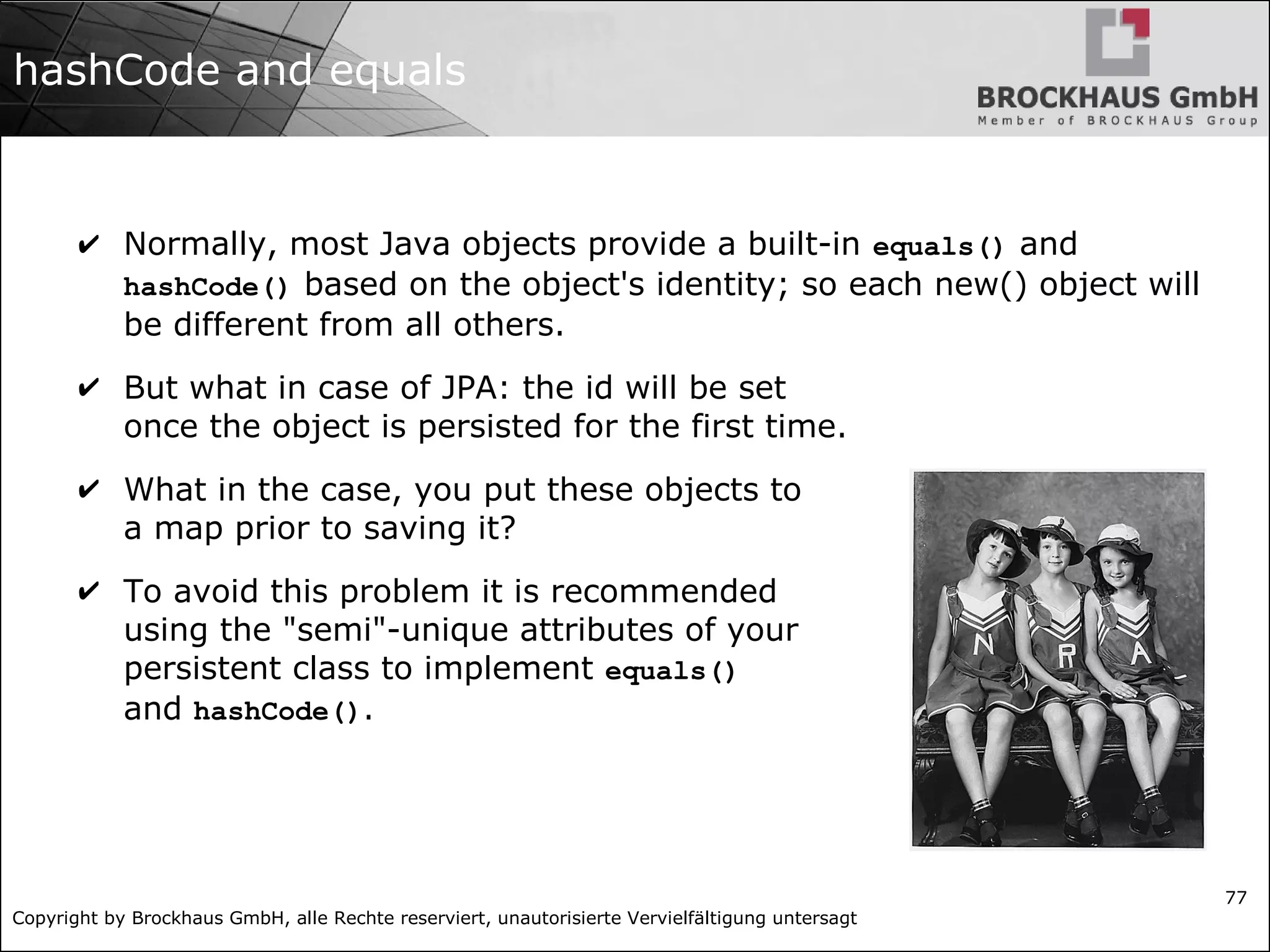 hashCode and equals

BROCKHAUS GmbH
Member of BROCKHAUS Group

✔ Normally, most Java objects provide a built-in equals() and hashCode() based on the object's identity; so each new() object will be different from all others.

✔ But what in case of JPA: the id will be set once the object is persisted for the first time.

✔ What in the case, you put these objects to a map prior to saving it?

✔ To avoid this problem it is recommended using the "semi"-unique attributes of your persistent class to implement equals() and hashCode().

N R A

77

Copyright by Brockhaus GmbH, alle Rechte reserviert, unautorisierte Vervielfältigung untersagt